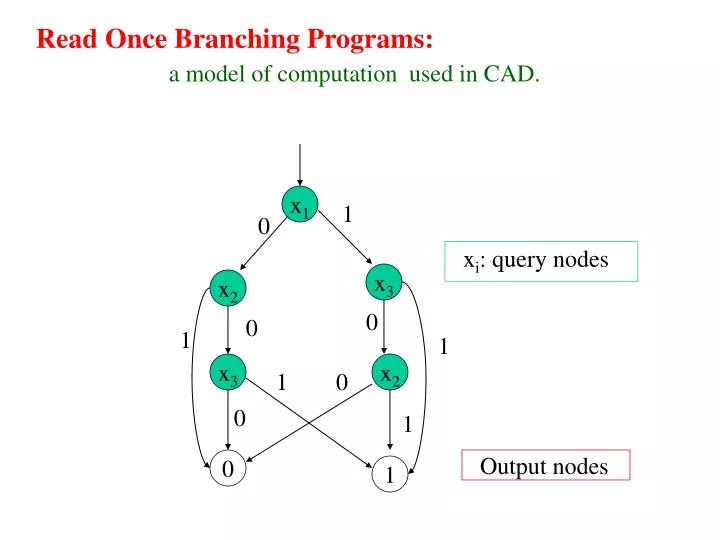 Read Once Branching Programs:

a model of computation used in CAD.

$x_1$

0

1

$x_i$: query nodes

$x_2$

$x_3$

1

0

0

1

$x_3$

1

0

$x_2$

0

1

0

1

Output nodes